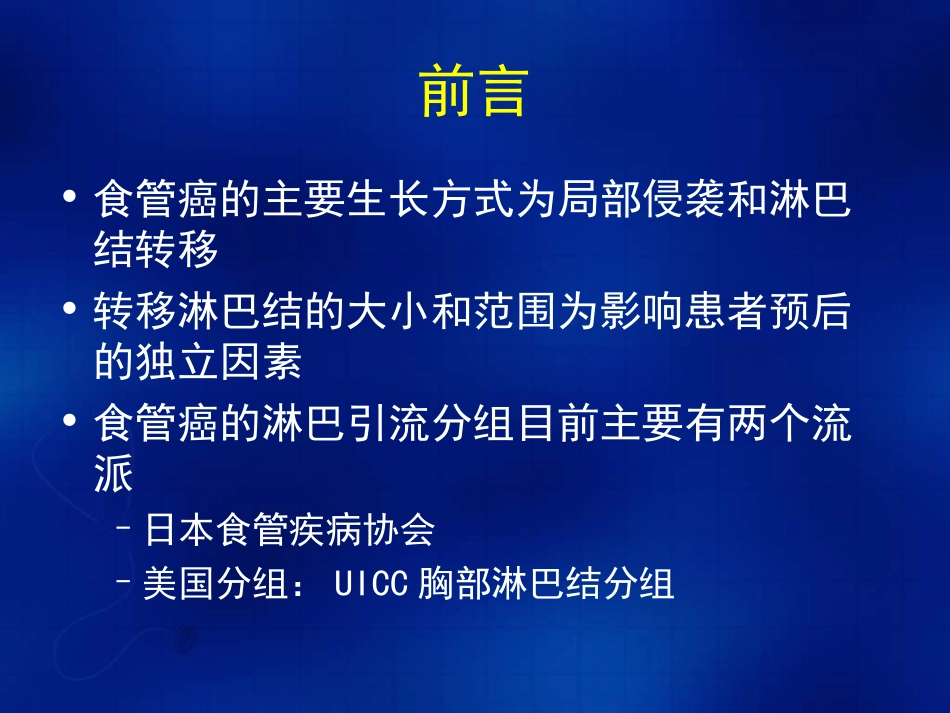 前言

• 食管癌的主要生长方式为局部侵袭和淋巴结转移

• 转移淋巴结的大小和范围为影响患者预后的独立因素

• 食管癌的淋巴引流分组目前主要有两个流派

– 日本食管疾病协会

– 美国分组： UICC 胸部淋巴结分组